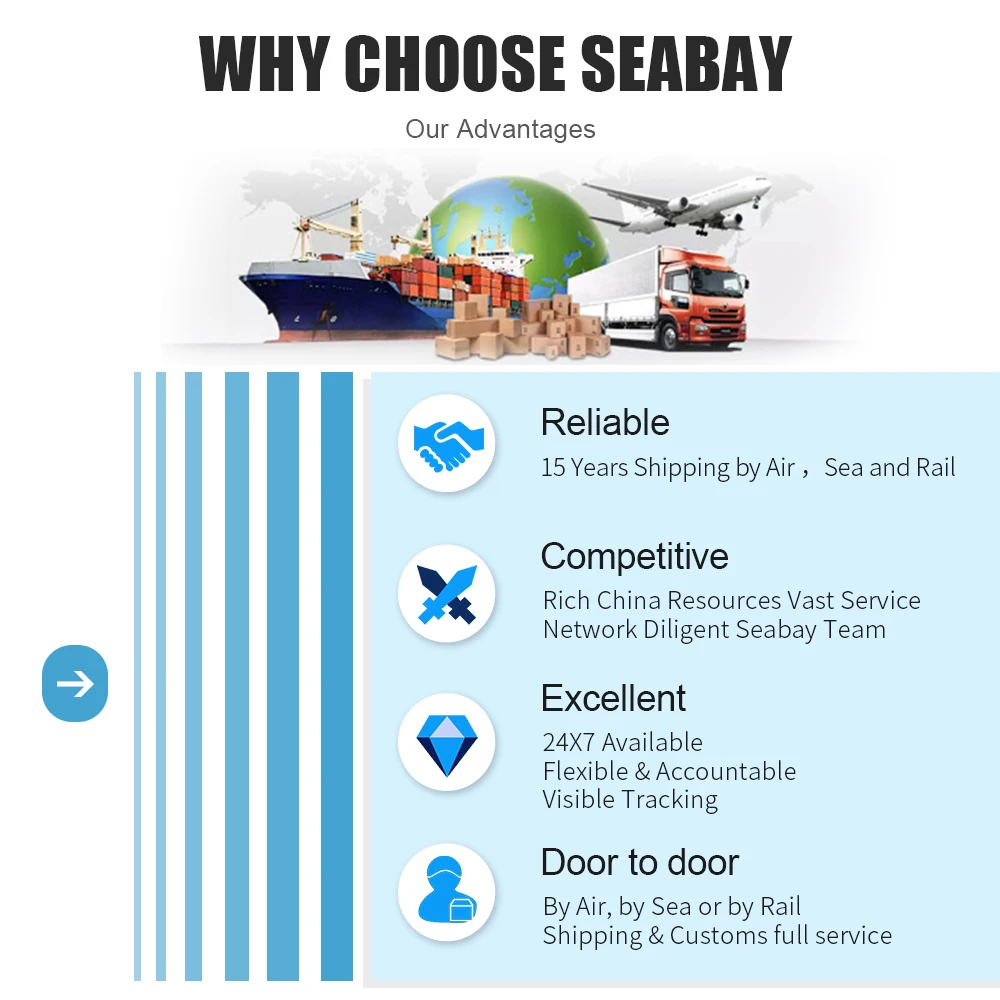 WHY CHOOSE SEABAY

Our Advantages

Reliable
15 Years Shipping by Air， Sea and Rail

Competitive
Rich China Resources Vast Service Network Diligent Seabay Team

Excellent
24X7 Available
Flexible & Accountable
Visible Tracking

Door to door
By Air, by Sea or by Rail
Shipping & Customs full service